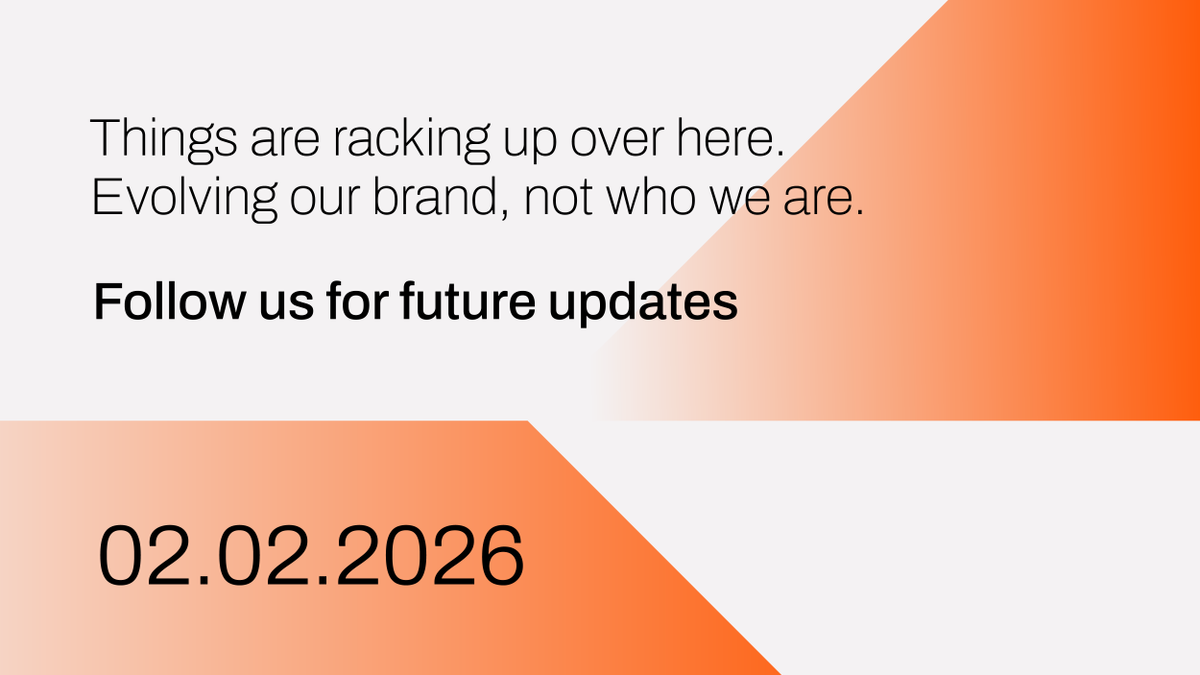 Things are racking up over here.
Evolving our brand, not who we are.

Follow us for future updates

02.02.2026